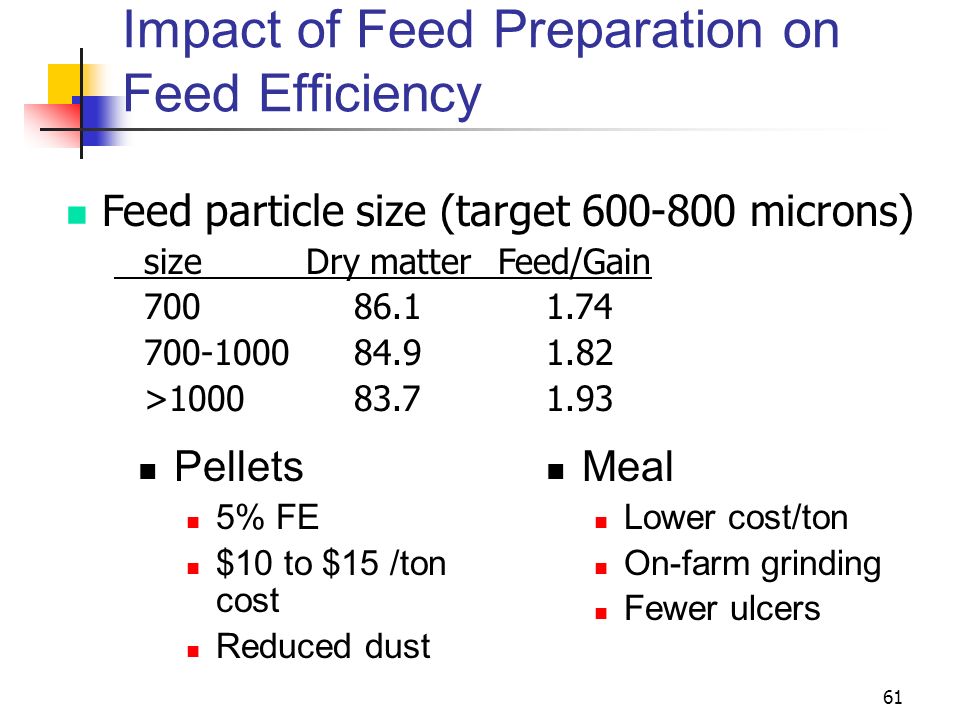 Impact of Feed Preparation on Feed Efficiency

Feed particle size (target 600-800 microns)

| size | Dry matter | Feed/Gain |
|---|---|---|
| 700 | 86.1 | 1.74 |
| 700-1000 | 84.9 | 1.82 |
| >1000 | 83.7 | 1.93 |

Pellets
5% FE
\$10 to \$15 /ton cost
Reduced dust

Meal
Lower cost/ton
On-farm grinding
Fewer ulcers

61